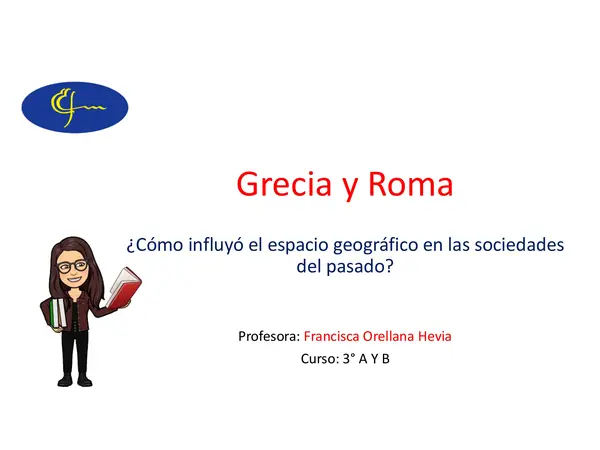 Grecia y Roma

¿Cómo influyó el espacio geográfico en las sociedades del pasado?

Profesora: Francisca Orellana Hevia

Curso: 3° A Y B